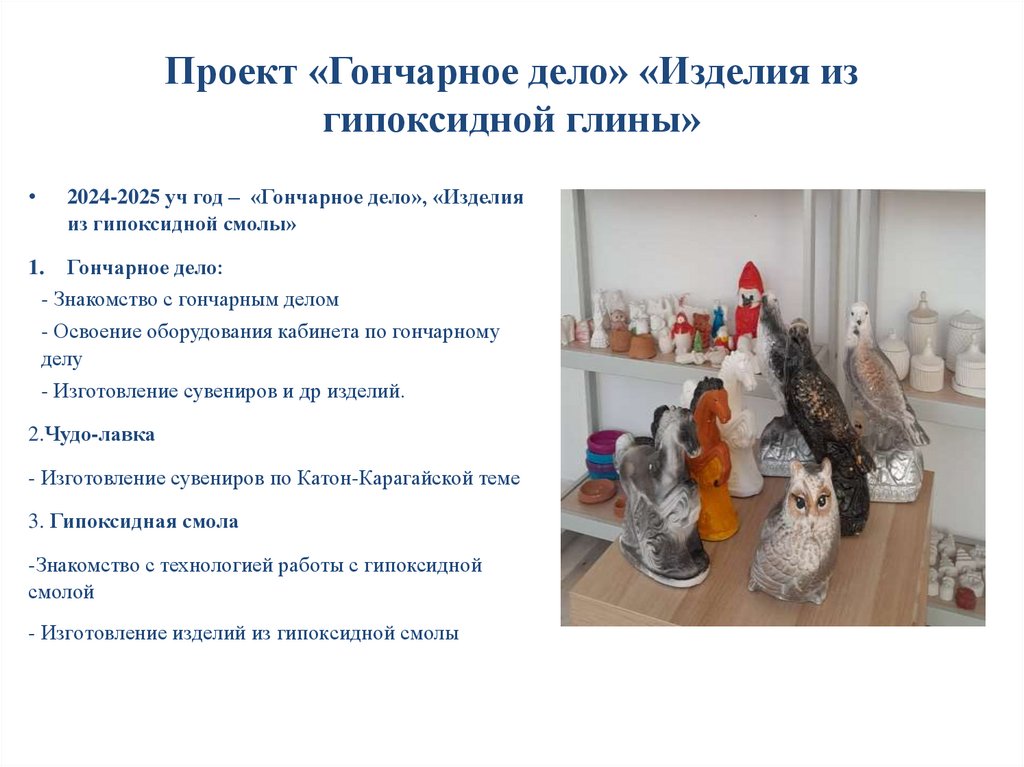 Проект «Гончарное дело» «Изделия из гипоксидной глины»

• 2024-2025 уч год – «Гончарное дело», «Изделия из гипоксидной смолы»

1. Гончарное дело:
- Знакомство с гончарным делом
- Освоение оборудования кабинета по гончарному делу
- Изготовление сувениров и др изделий.

2.Чудо-лавка

- Изготовление сувениров по Катон-Карагайской теме

3. Гипоксидная смола

-Знакомство с технологией работы с гипоксидной смолой

- Изготовление изделий из гипоксидной смолы